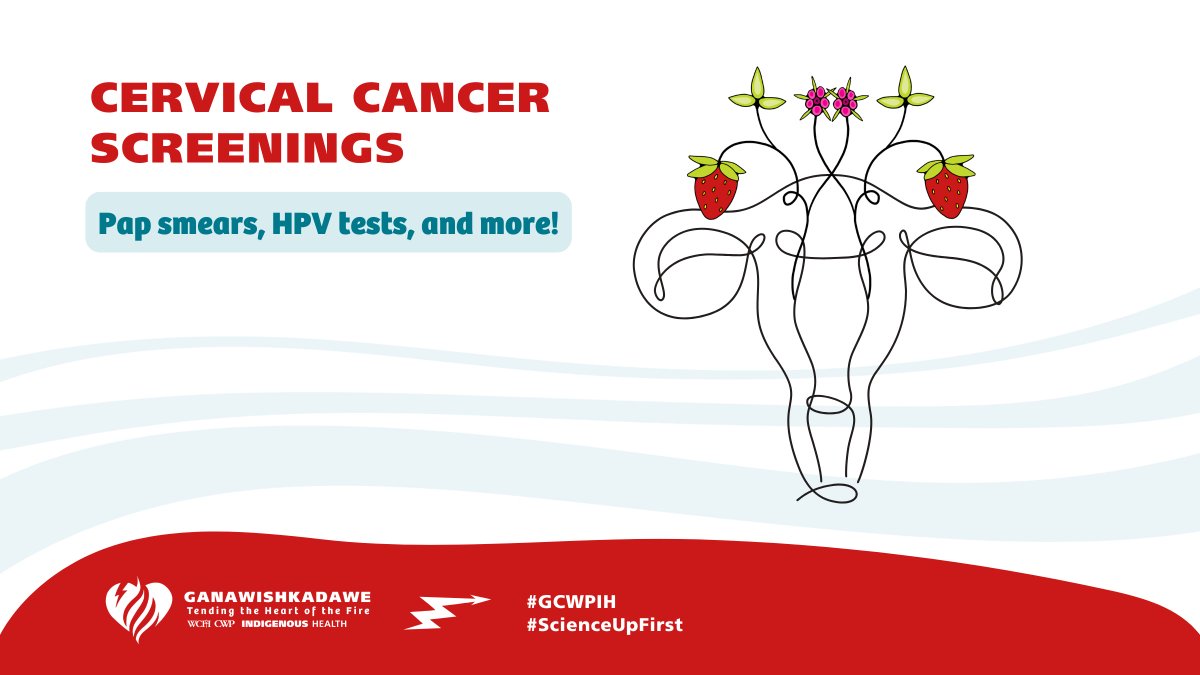 CERVICAL CANCER SCREENINGS

Pap smears, HPV tests, and more!

GANAWISHKADAWE
Tending the Heart of the Fire
WCH CWP INDIGENOUS HEALTH

#GCWPIH
#ScienceUpFirst